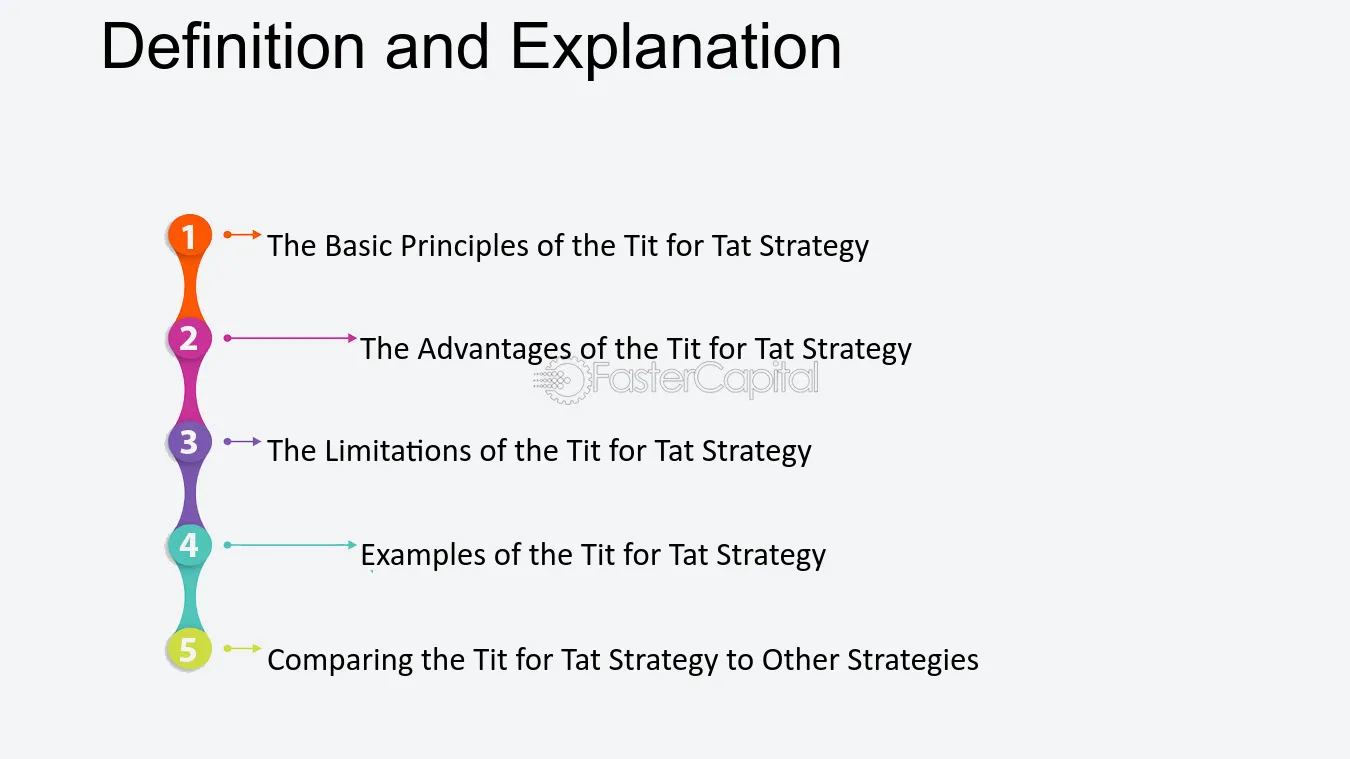 Definition and Explanation

1 The Basic Principles of the Tit for Tat Strategy

2 The Advantages of the Tit for Tat Strategy

FasterCapital

3 The Limitations of the Tit for Tat Strategy

4 Examples of the Tit for Tat Strategy

5 Comparing the Tit for Tat Strategy to Other Strategies